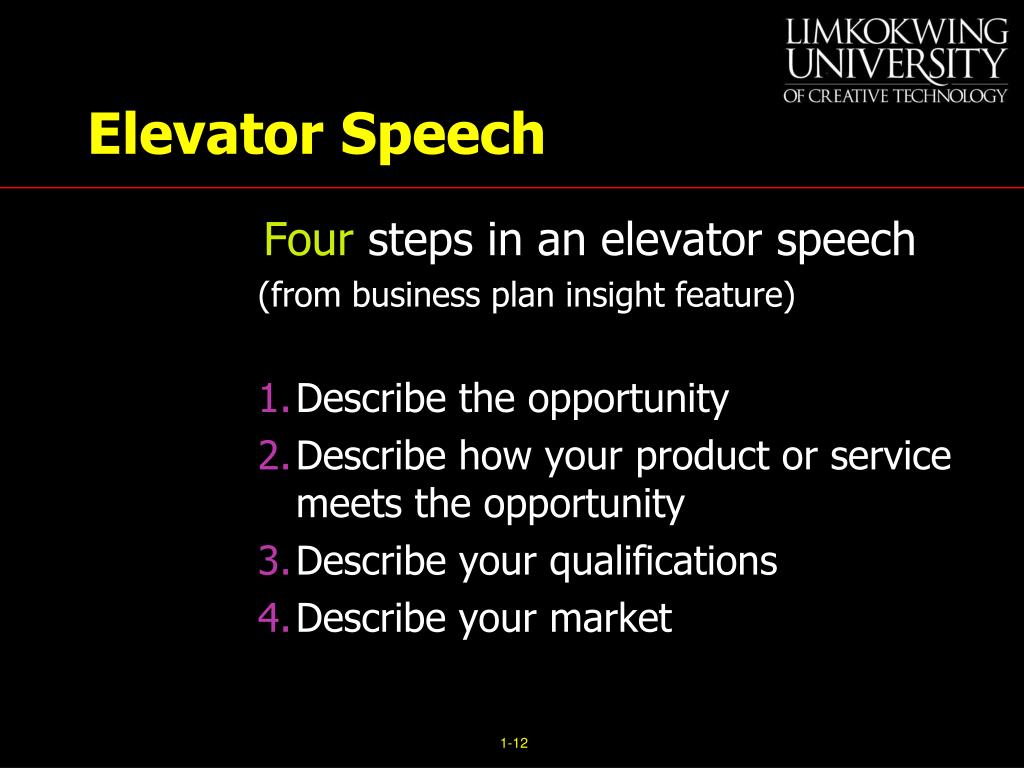 LIMKOKWING UNIVERSITY OF CREATIVE TECHNOLOGY

Elevator Speech

Four steps in an elevator speech
(from business plan insight feature)

1. Describe the opportunity
2. Describe how your product or service meets the opportunity
3. Describe your qualifications
4. Describe your market

1-12